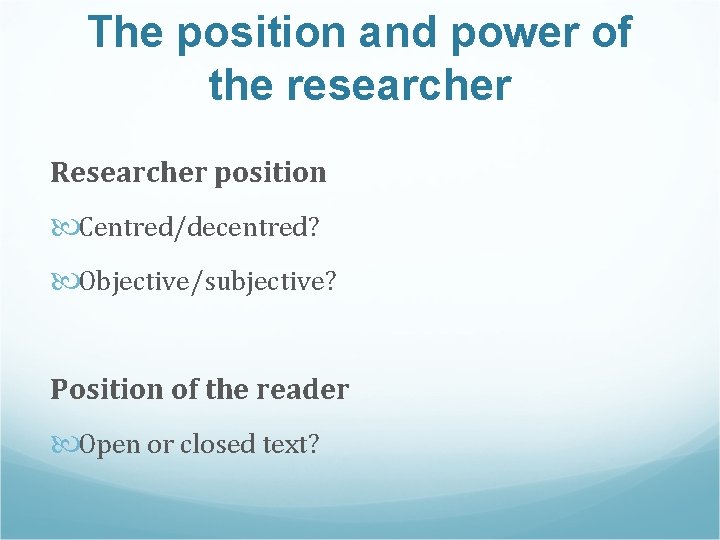 The position and power of the researcher

Researcher position

Centred/decentred?

Objective/subjective?

Position of the reader

Open or closed text?